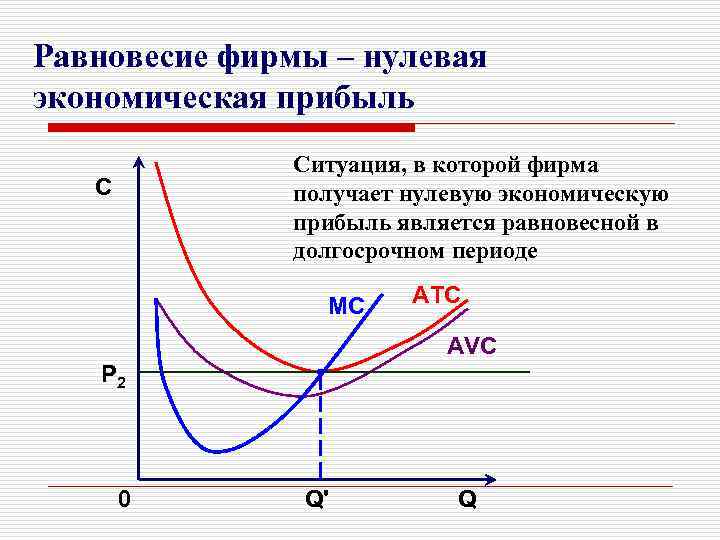 Равновесие фирмы – нулевая экономическая прибыль

Ситуация, в которой фирма получает нулевую экономическую прибыль является равновесной в долгосрочном периоде

C

MC

ATC

AVC

$P_2$

0

Q'

Q